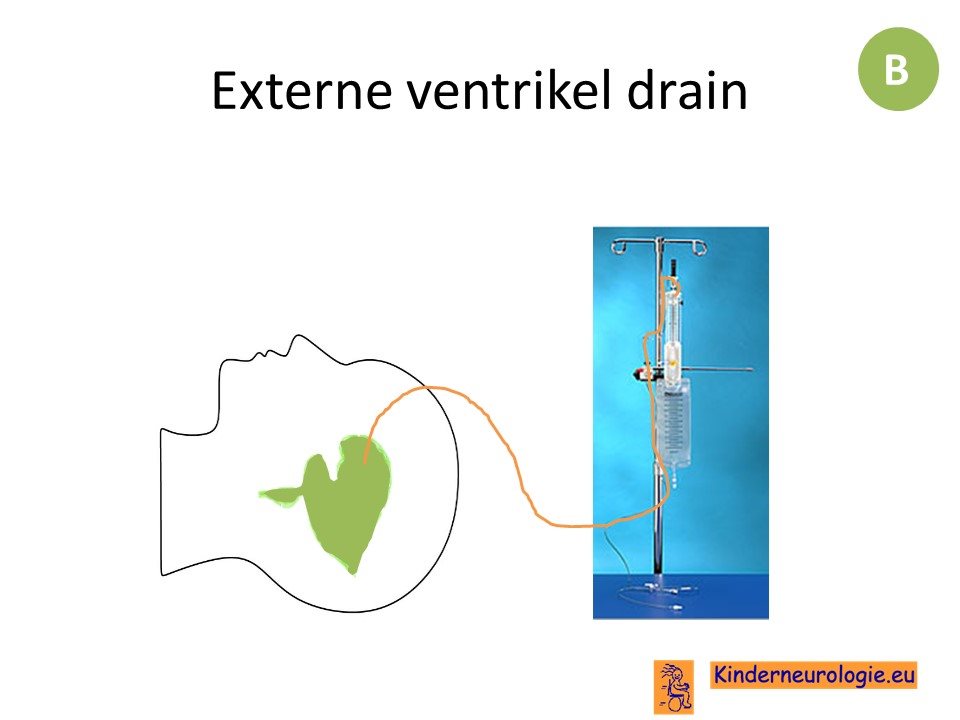 Externe ventrikel drain

B

Kinderneurologie.eu